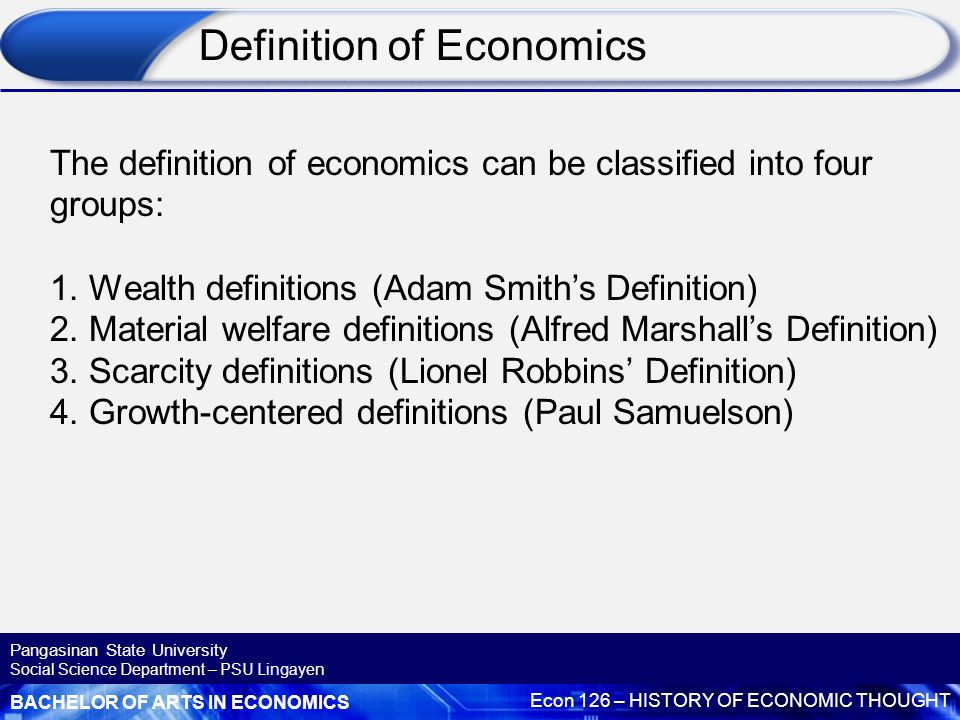 Definition of Economics

The definition of economics can be classified into four groups:

1. Wealth definitions (Adam Smith’s Definition)
2. Material welfare definitions (Alfred Marshall’s Definition)
3. Scarcity definitions (Lionel Robbins’ Definition)
4. Growth-centered definitions (Paul Samuelson)

Pangasinan State University
Social Science Department – PSU Lingayen

BACHELOR OF ARTS IN ECONOMICS

Econ 126 – HISTORY OF ECONOMIC THOUGHT